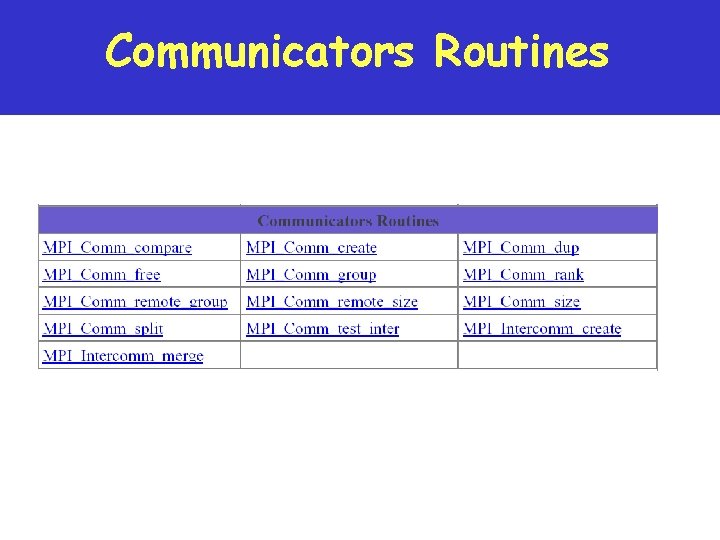 Communicators Routines

| Communicators Routines | | |
|---|---|---|
| MPI_Comm_compare | MPI_Comm_create | MPI_Comm_dup |
| MPI_Comm_free | MPI_Comm_group | MPI_Comm_rank |
| MPI_Comm_remote_group | MPI_Comm_remote_size | MPI_Comm_size |
| MPI_Comm_split | MPI_Comm_test_inter | MPI_Intercomm_create |
| MPI_Intercomm_merge | | |